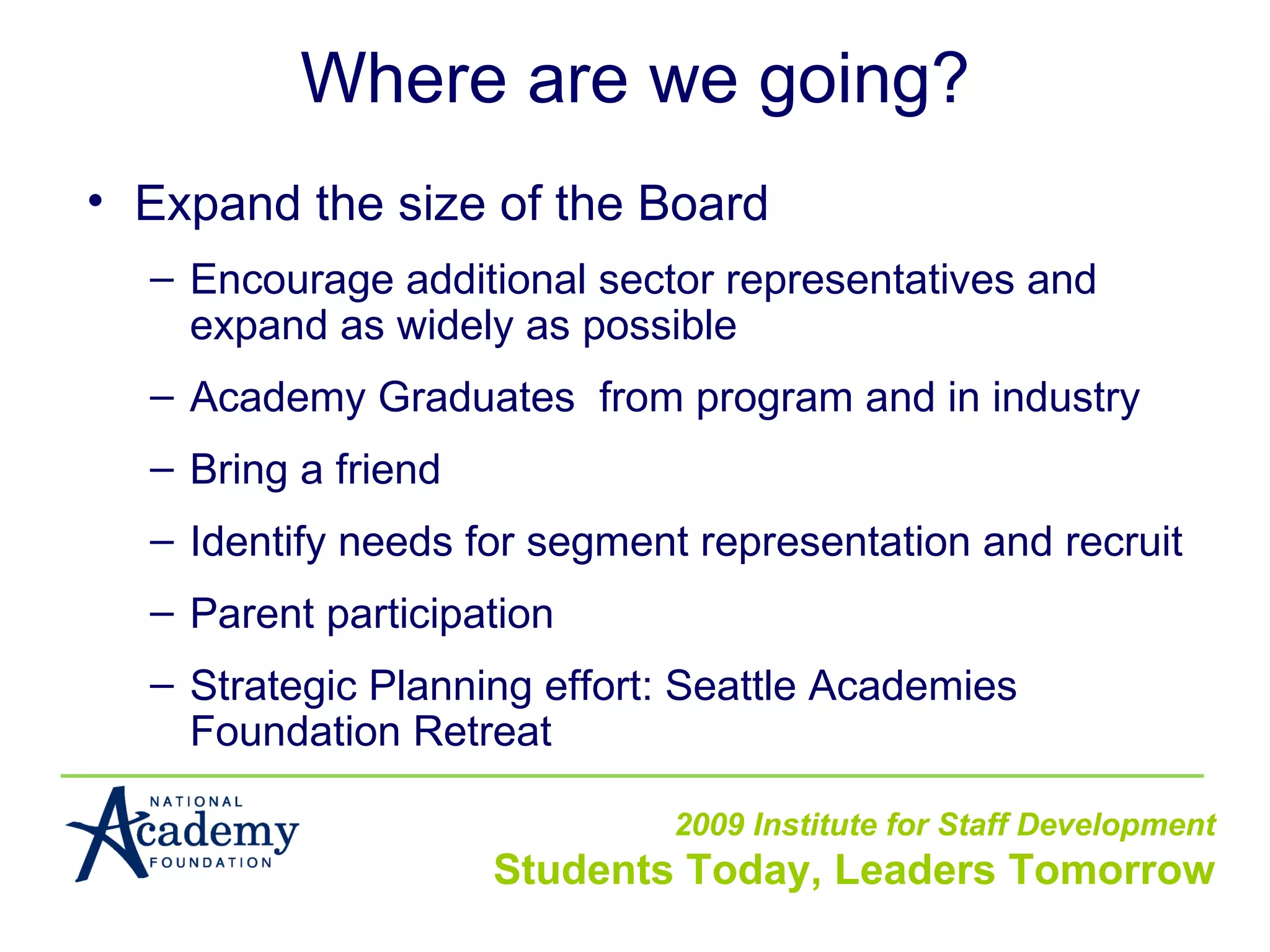 Where are we going?

• Expand the size of the Board

– Encourage additional sector representatives and expand as widely as possible

– Academy Graduates from program and in industry

– Bring a friend

– Identify needs for segment representation and recruit

– Parent participation

– Strategic Planning effort: Seattle Academies Foundation Retreat

NATIONAL Academy FOUNDATION

2009 Institute for Staff Development

Students Today, Leaders Tomorrow